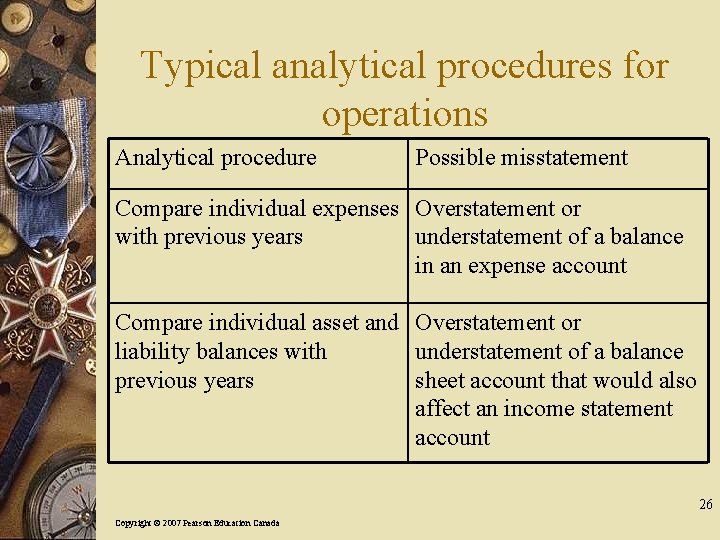 Typical analytical procedures for operations

| Analytical procedure | Possible misstatement |
|---|---|
| Compare individual expenses with previous years | Overstatement or understatement of a balance in an expense account |
| Compare individual asset and liability balances with previous years | Overstatement or understatement of a balance sheet account that would also affect an income statement account |

26

Copyright © 2007 Pearson Education Canada